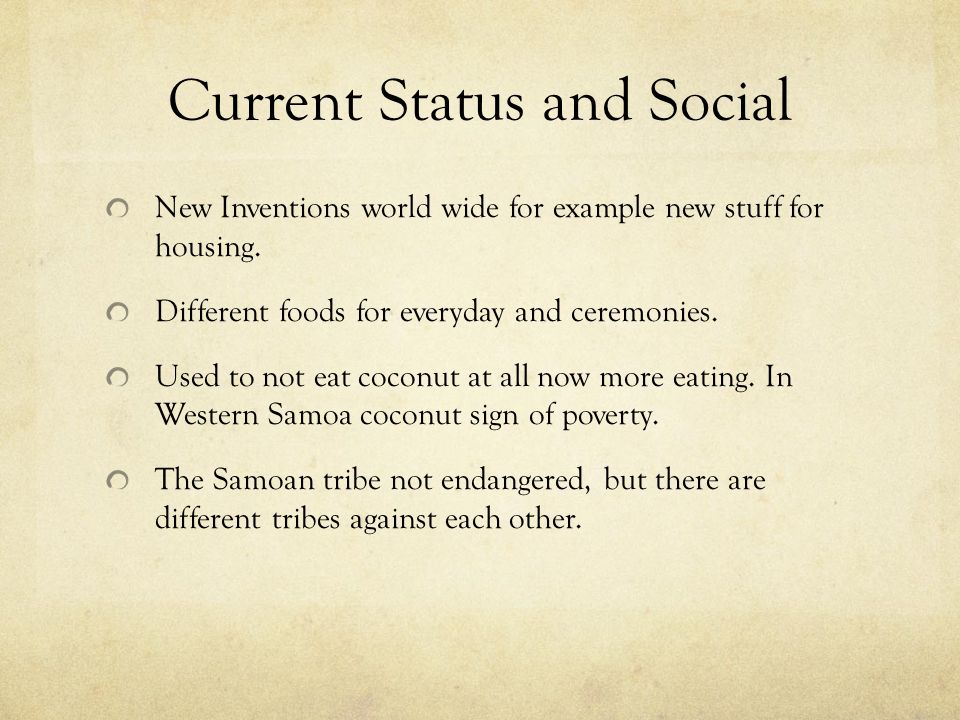 Current Status and Social

New Inventions world wide for example new stuff for housing.

Different foods for everyday and ceremonies.

Used to not eat coconut at all now more eating. In Western Samoa coconut sign of poverty.

The Samoan tribe not endangered, but there are different tribes against each other.